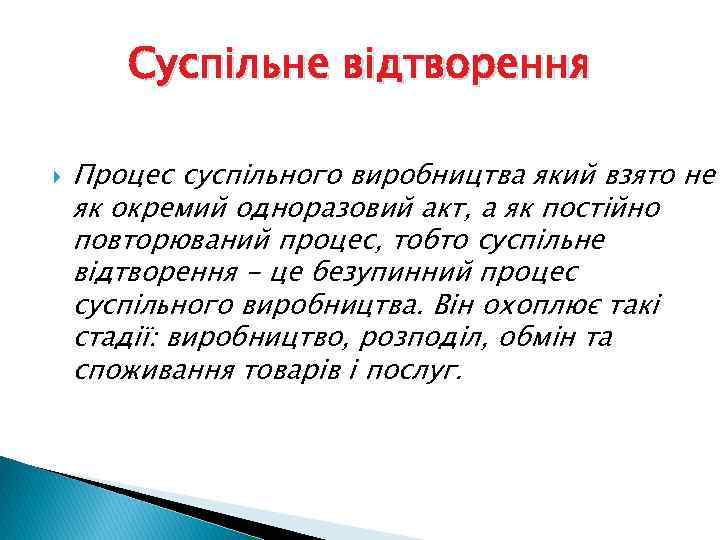 Суспільне відтворення

Процес суспільного виробництва який взято не як окремий одноразовий акт, а як постійно повторюваний процес, тобто суспільне відтворення – це безупинний процес суспільного виробництва. Він охоплює такі стадії: виробництво, розподіл, обмін та споживання товарів і послуг.